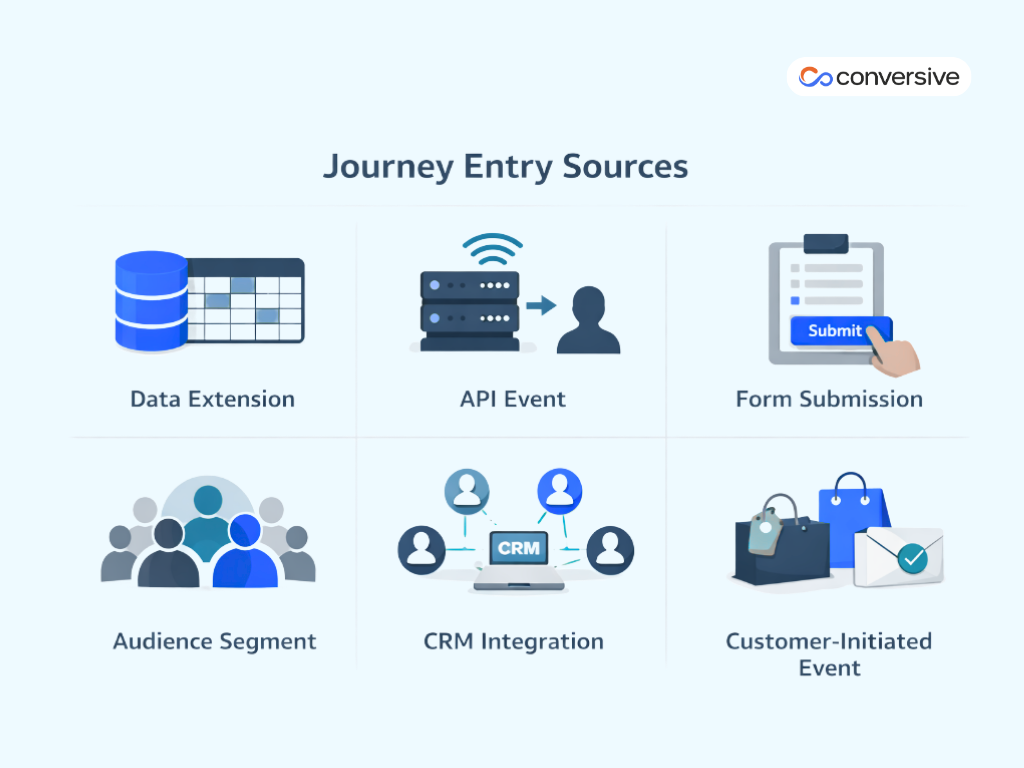 conversive

Journey Entry Sources

Data Extension

API Event

Submit

Form Submission

Audience Segment

CRM

CRM Integration

Customer-Initiated Event